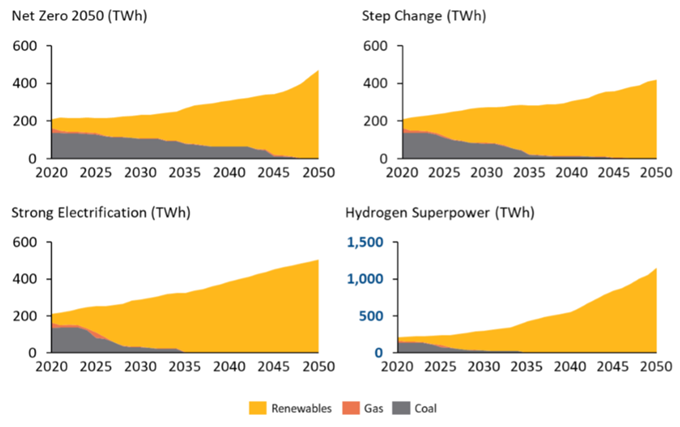 Net Zero 2050 (TWh)

600
400
200
0
2020 2025 2030 2035 2040 2045 2050

Step Change (TWh)

600
400
200
0
2020 2025 2030 2035 2040 2045 2050

Strong Electrification (TWh)

600
400
200
0
2020 2025 2030 2035 2040 2045 2050

Hydrogen Superpower (TWh)

1,500
1,000
500
0
2020 2025 2030 2035 2040 2045 2050

Renewables Gas Coal